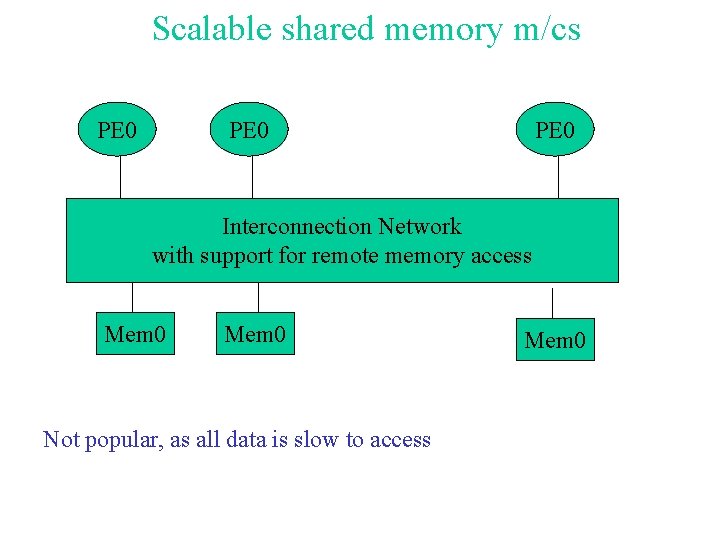 Scalable shared memory m/cs

PE0

PE0

PE0

Interconnection Network
with support for remote memory access

Mem0

Mem0

Mem0

Not popular, as all data is slow to access